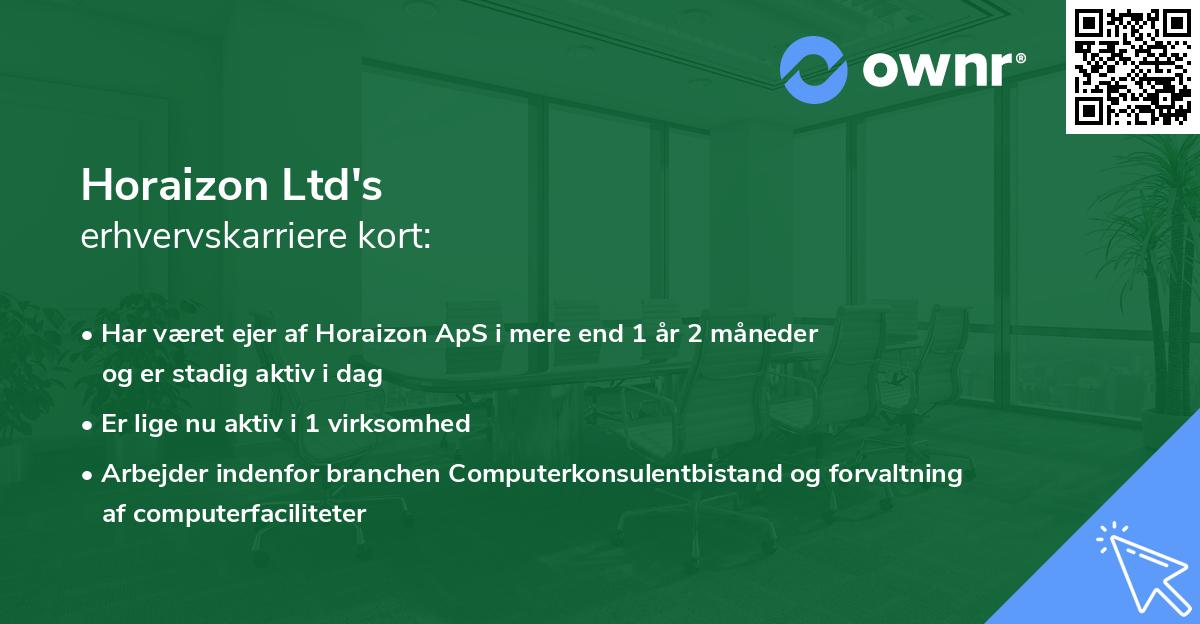 ownr®

Horaizon Ltd's
erhvervskarriere kort:

• Har været ejer af Horaizon ApS i mere end 1 år 2 måneder og er stadig aktiv i dag
• Er lige nu aktiv i 1 virksomhed
• Arbejder indenfor branchen Computerkonsulentbistand og forvaltning af computerfaciliteter